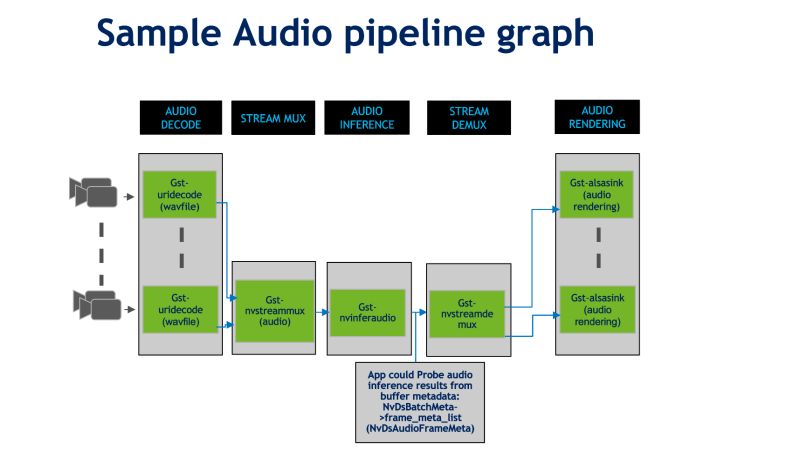 Sample Audio pipeline graph

AUDIO DECODE

STREAM MUX

AUDIO INFERENCE

STREAM DEMUX

AUDIO RENDERING

Gst-uridecode (wavfile)

Gst-uridecode (wavfile)

Gst-nvstreammux (audio)

Gst-nvinferaudio

Gst-nvstreamdemux

Gst-alsasink (audio rendering)

Gst-alsasink (audio rendering)

App could Probe audio inference results from buffer metadata: NvDsBatchMeta->frame_meta_list (NvDsAudioFrameMeta)